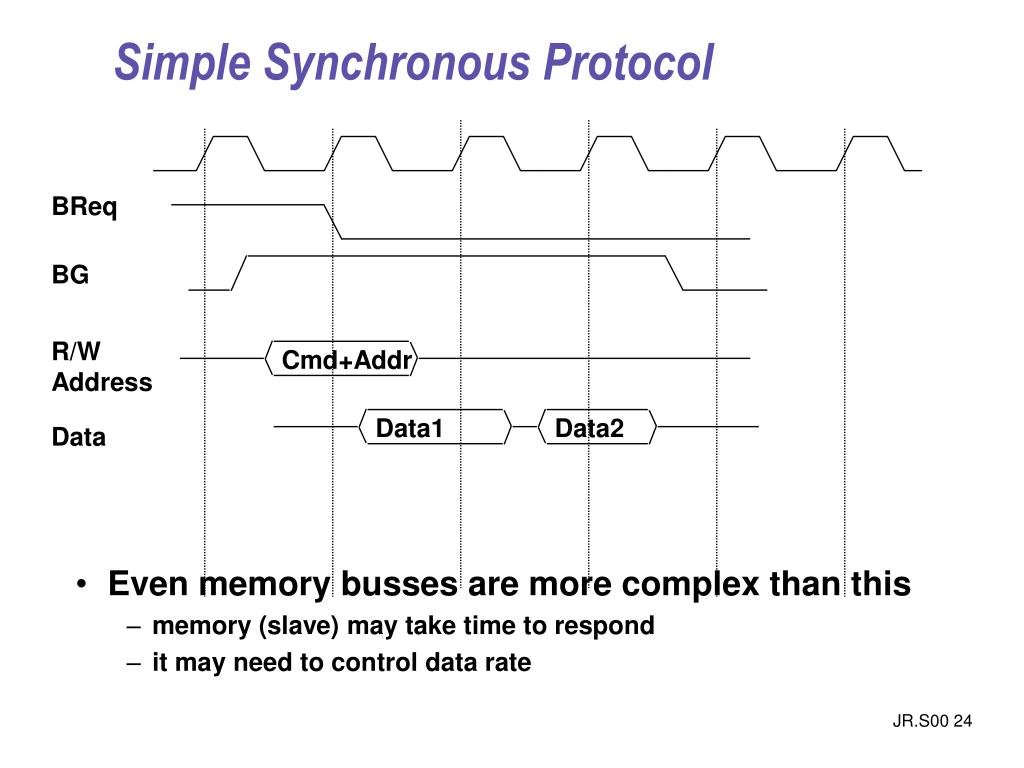 Simple Synchronous Protocol

BReq

BG

R/W
Address

Cmd+Addr

Data

Data1

Data2

• Even memory busses are more complex than this
– memory (slave) may take time to respond
– it may need to control data rate

JR.S00 24